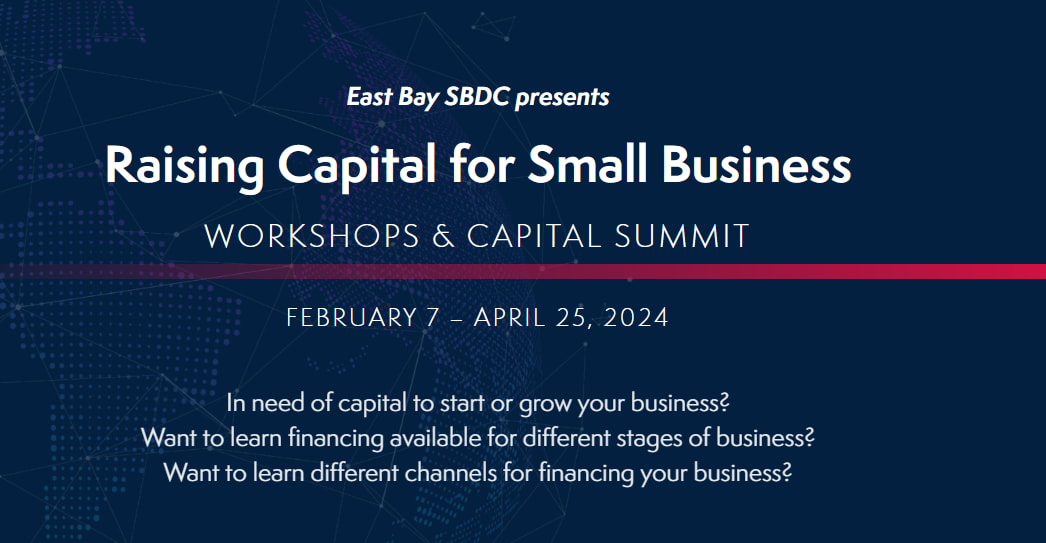 East Bay SBDC presents

Raising Capital for Small Business

WORKSHOPS & CAPITAL SUMMIT

FEBRUARY 7 – APRIL 25, 2024

In need of capital to start or grow your business?
Want to learn financing available for different stages of business?
Want to learn different channels for financing your business?